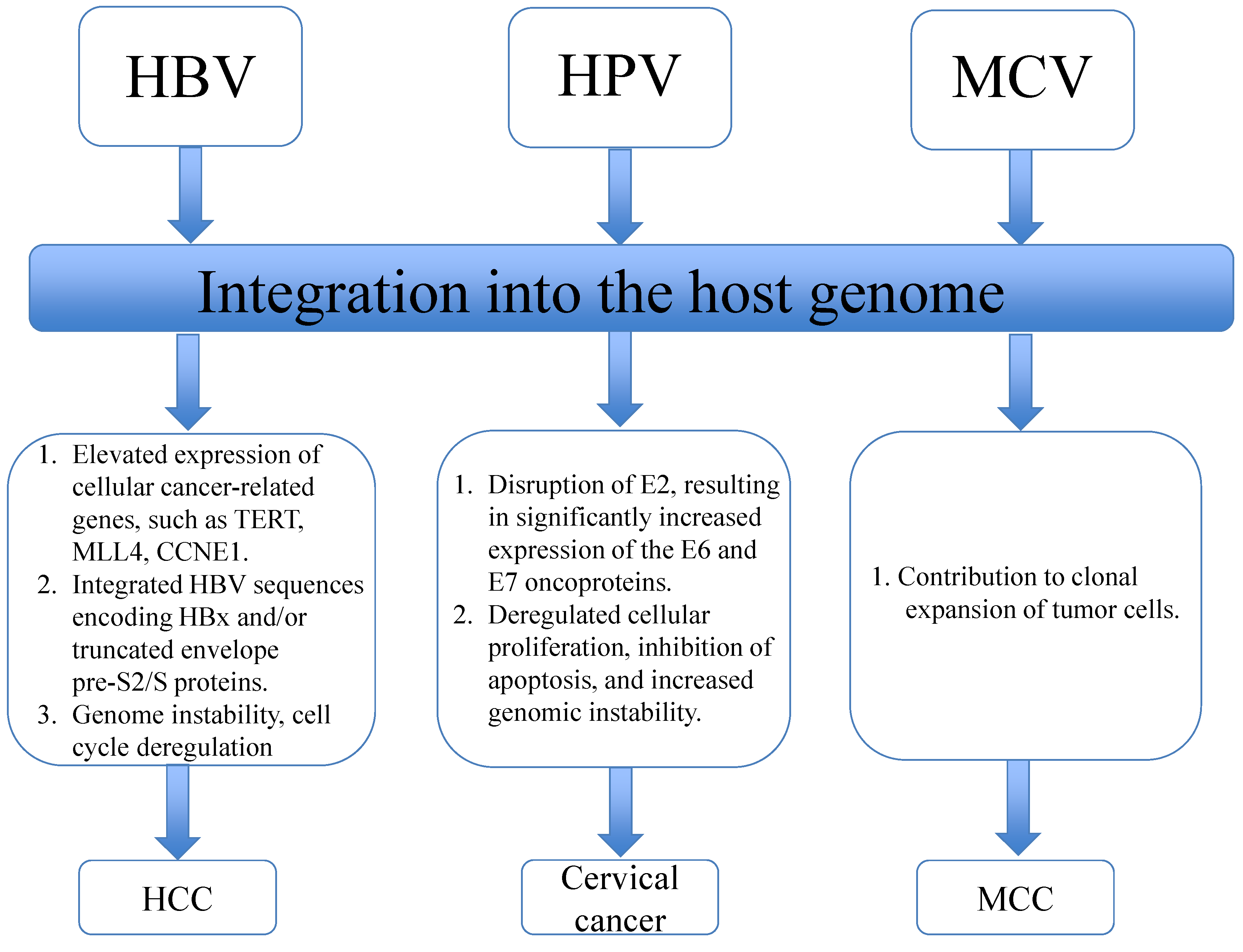 HBV

HPV

MCV

Integration into the host genome

1. Elevated expression of cellular cancer-related genes, such as TERT, MLL4, CCNE1.
2. Integrated HBV sequences encoding HBx and/or truncated envelope pre-S2/S proteins.
3. Genome instability, cell cycle deregulation

1. Disruption of E2, resulting in significantly increased expression of the E6 and E7 oncoproteins.
2. Deregulated cellular proliferation, inhibition of apoptosis, and increased genomic instability.

1. Contribution to clonal expansion of tumor cells.

HCC

Cervical cancer

MCC